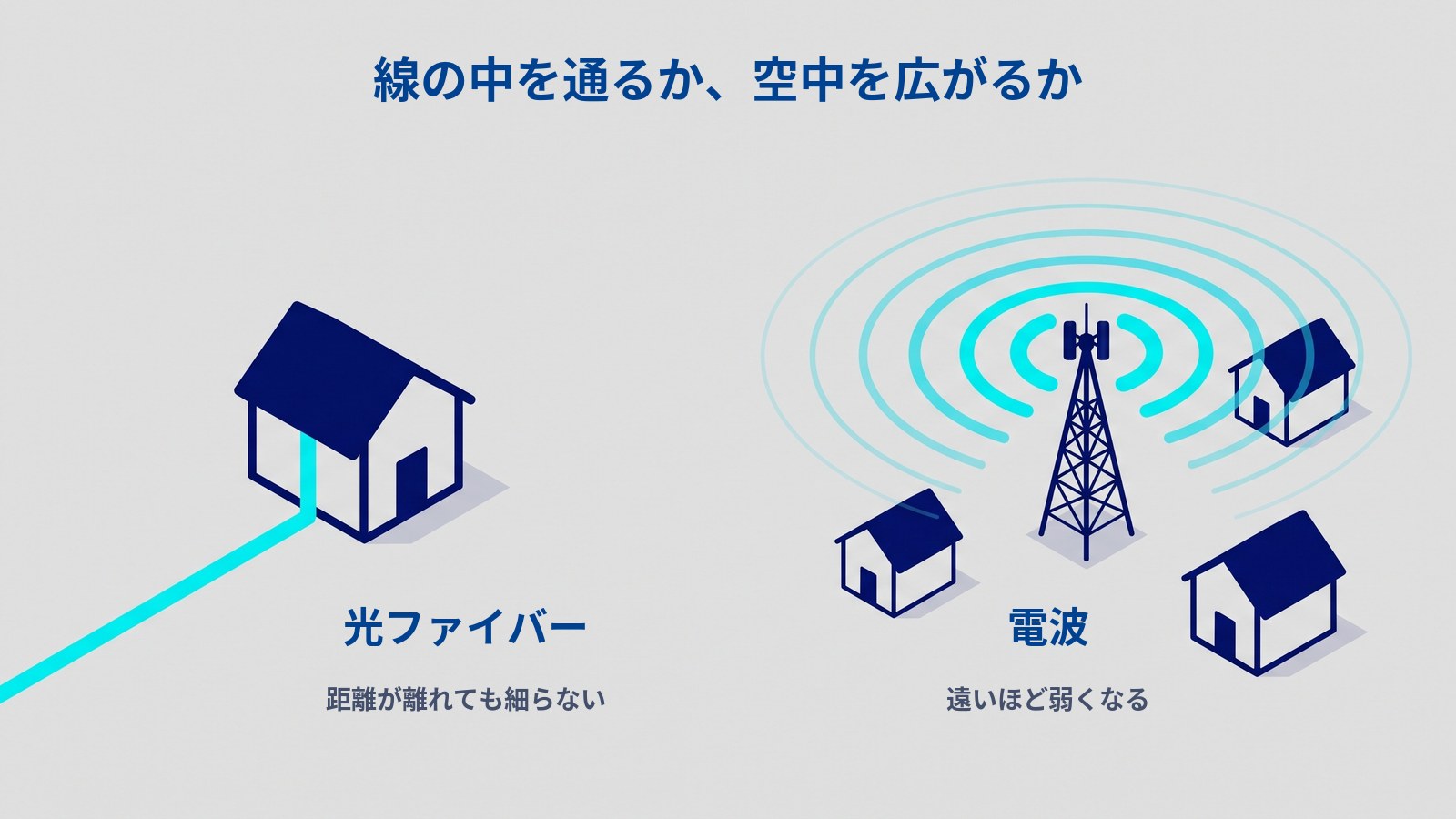 線の中を通るか、空中を広がるか

光ファイバー

距離が離れても細らない

電波

遠いほど弱くなる